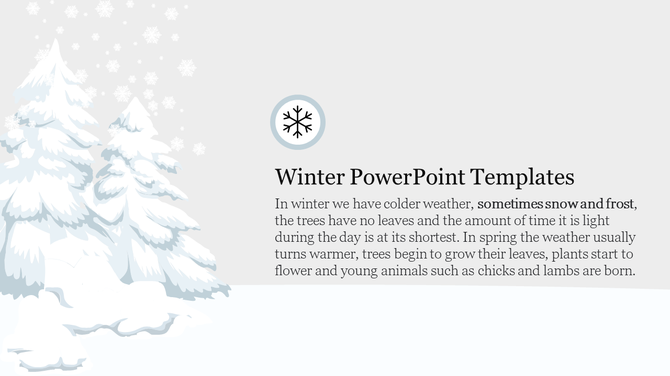 Winter PowerPoint Templates

In winter we have colder weather, sometimes snow and frost, the trees have no leaves and the amount of time it is light during the day is at its shortest. In spring the weather usually turns warmer, trees begin to grow their leaves, plants start to flower and young animals such as chicks and lambs are born.